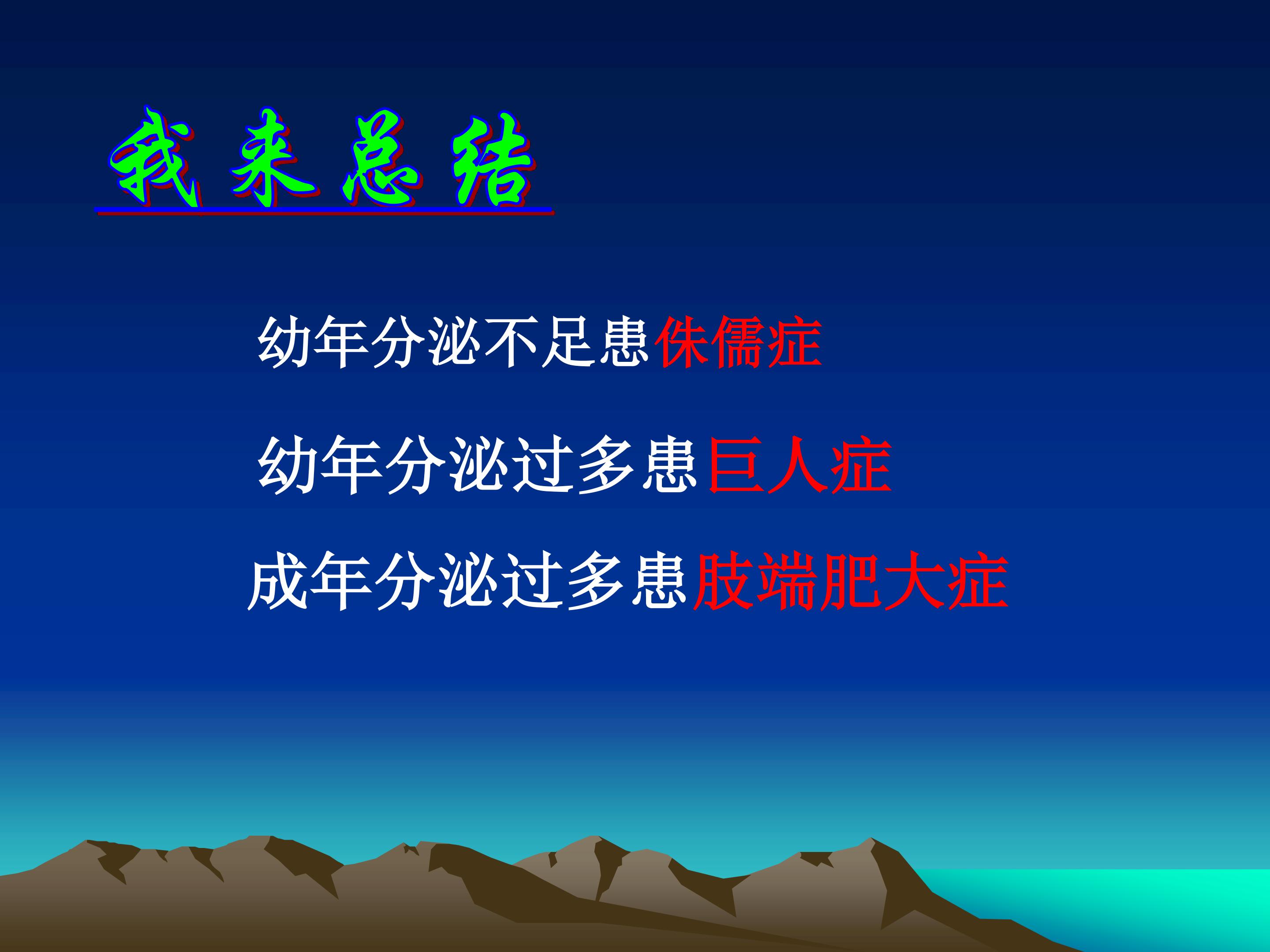 我来总结

幼年分泌不足患侏儒症

幼年分泌过多患巨人症

成年分泌过多患肢端肥大症